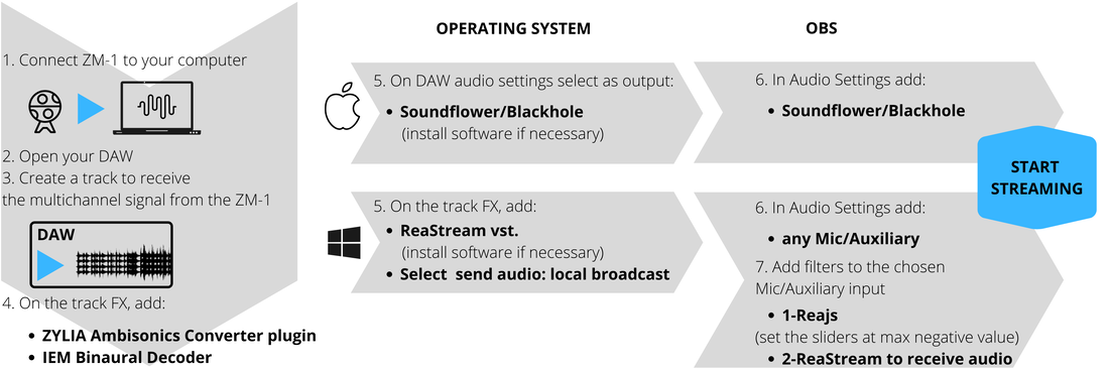 1. Connect ZM-1 to your computer

2. Open your DAW
3. Create a track to receive the multichannel signal from the ZM-1

DAW

4. On the track FX, add:

• ZYLIA Ambisonics Converter plugin
• IEM Binaural Decoder

OPERATING SYSTEM

5. On DAW audio settings select as output:
• Soundflower/Blackhole
(install software if necessary)

5. On the track FX, add:
• ReaStream vst.
(install software if necessary)
• Select send audio: local broadcast

OBS

6. In Audio Settings add:
• Soundflower/Blackhole

6. In Audio Settings add:
• any Mic/Auxiliary
7. Add filters to the chosen Mic/Auxiliary input
• 1-Reajs
(set the sliders at max negative value)
• 2-ReaStream to receive audio

START STREAMING